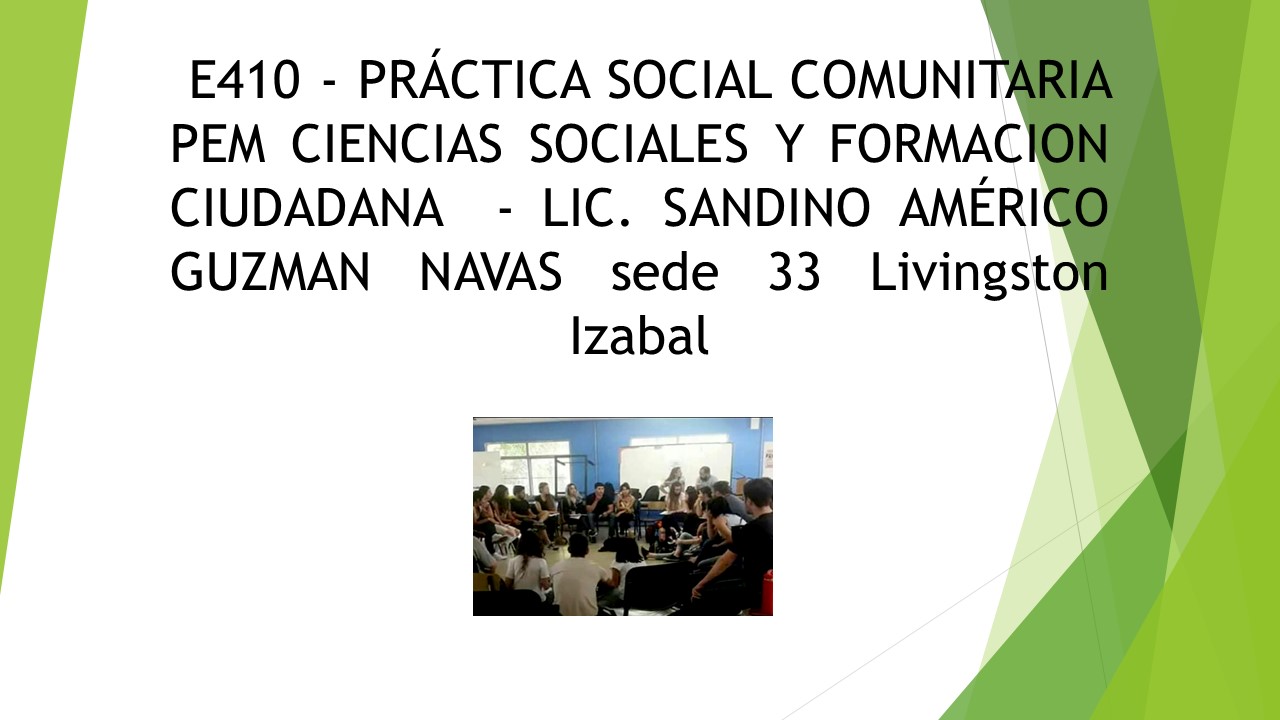 E410 - PRÁCTICA SOCIAL COMUNITARIA PEM CIENCIAS SOCIALES Y FORMACION CIUDADANA - LIC. SANDINO AMÉRICO GUZMAN NAVAS sede 33 Livingston Izabal